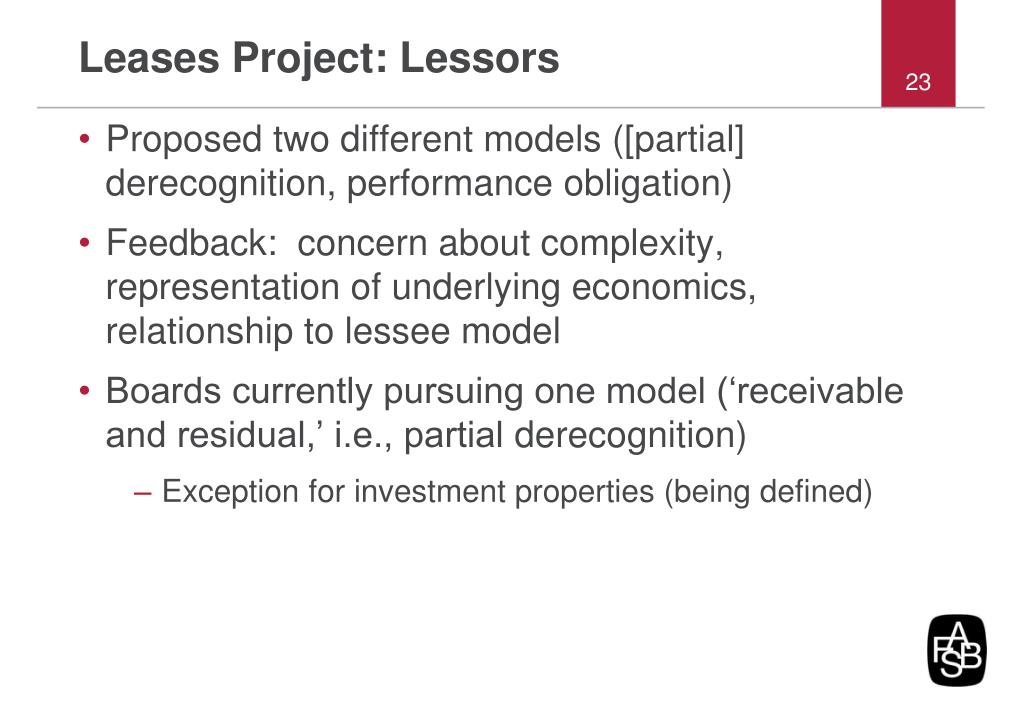 Leases Project: Lessors

23

• Proposed two different models ([partial] derecognition, performance obligation)

• Feedback: concern about complexity, representation of underlying economics, relationship to lessee model

• Boards currently pursuing one model ('receivable and residual,' i.e., partial derecognition)

– Exception for investment properties (being defined)

FASB